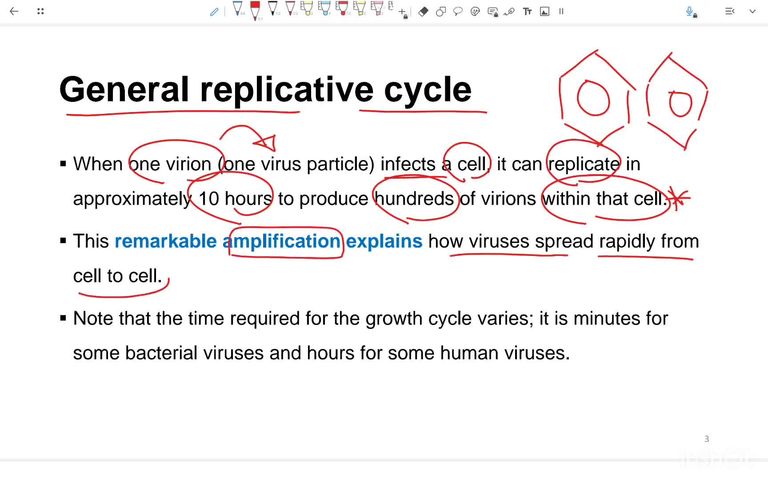 General replicative cycle

▪ When one virion (one virus particle) infects a cell, it can replicate in approximately 10 hours to produce hundreds of virions within that cell.

▪ This remarkable amplification explains how viruses spread rapidly from cell to cell.

▪ Note that the time required for the growth cycle varies; it is minutes for some bacterial viruses and hours for some human viruses.

3